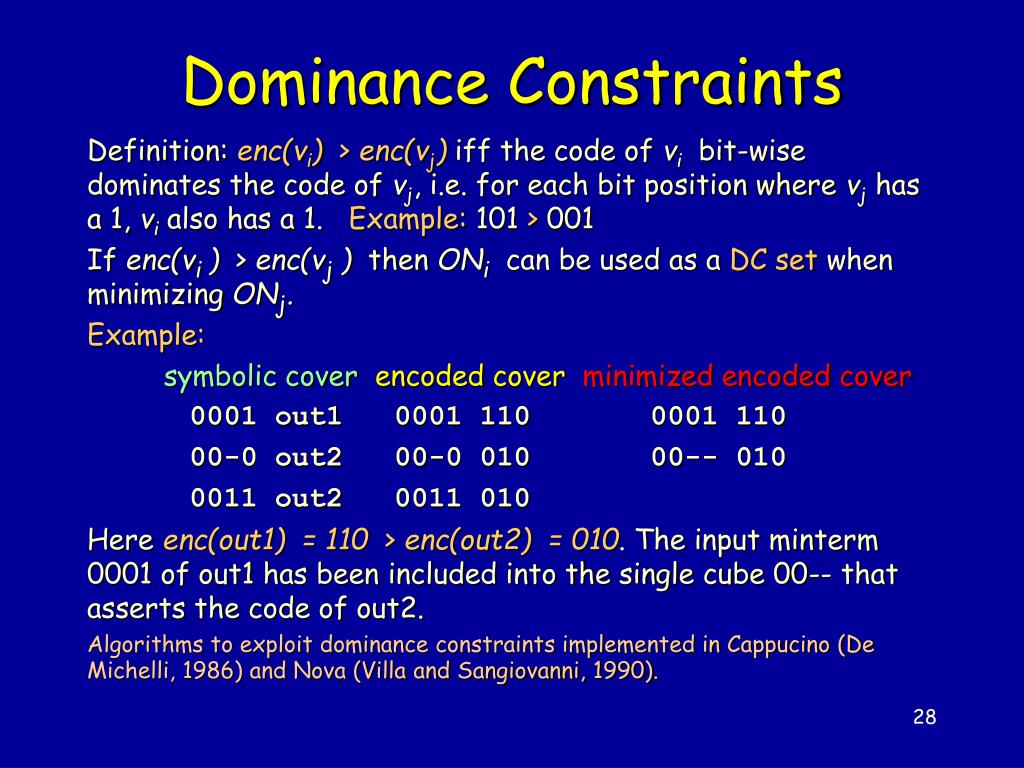 Dominance Constraints

Definition: $enc(v_i) > enc(v_j)$ iff the code of $v_i$ bit-wise dominates the code of $v_j$, i.e. for each bit position where $v_j$ has a 1, $v_i$ also has a 1. Example: 101 > 001

If $enc(v_i) > enc(v_j)$ then $ON_i$ can be used as a DC set when minimizing $ON_j$.

Example:

| symbolic cover | encoded cover | minimized encoded cover |
|---|---|---|
| 0001 out1 | 0001 110 | 0001 110 |
| 00-0 out2 | 00-0 010 | 00-- 010 |
| 0011 out2 | 0011 010 | |

Here enc(out1) = 110 > enc(out2) = 010. The input minterm 0001 of out1 has been included into the single cube 00-- that asserts the code of out2.

Algorithms to exploit dominance constraints implemented in Cappucino (De Michelli, 1986) and Nova (Villa and Sangiovanni, 1990).

28